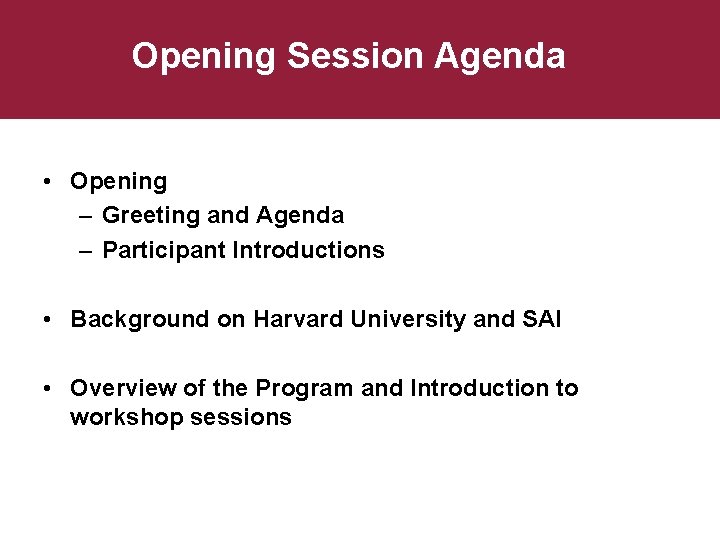 Opening Session Agenda

• Opening
– Greeting and Agenda
– Participant Introductions

• Background on Harvard University and SAI

• Overview of the Program and Introduction to workshop sessions